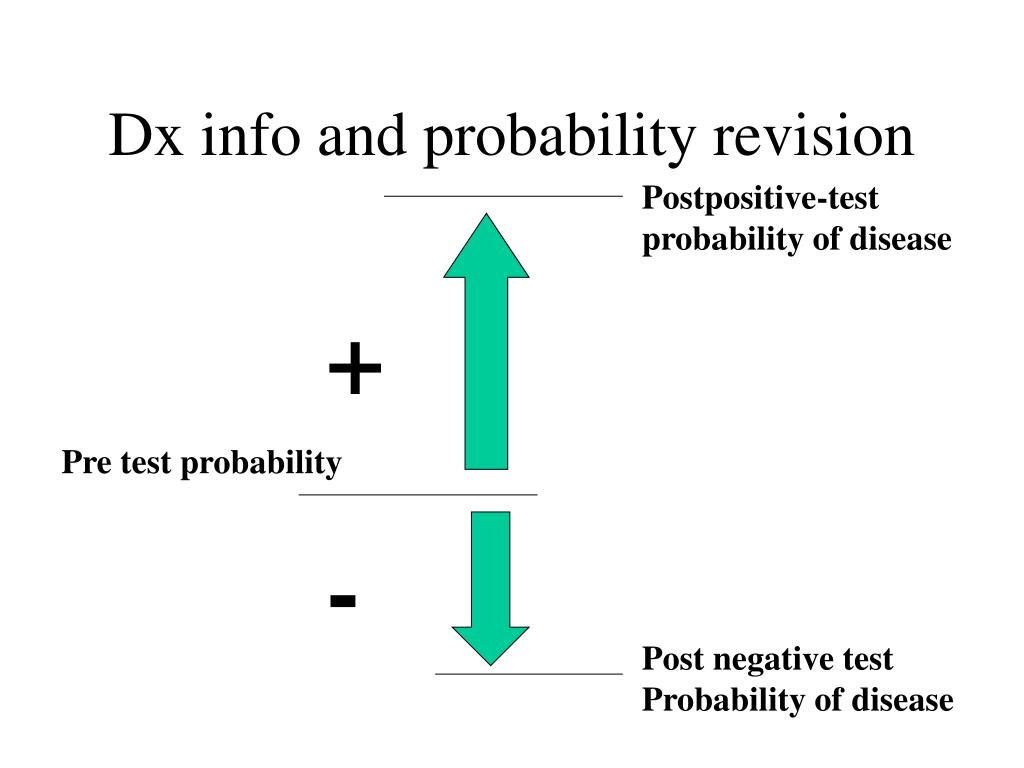 Dx info and probability revision

Postpositive-test probability of disease

+

Pre test probability

-

Post negative test Probability of disease